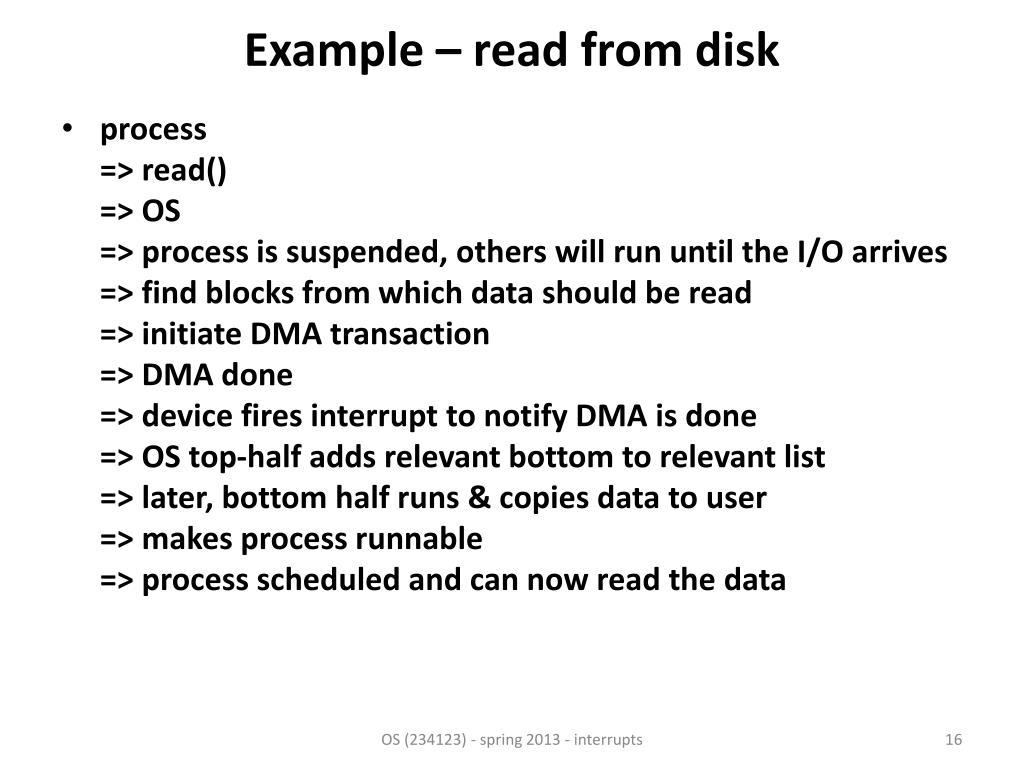 Example – read from disk

• process
=> read()
=> OS
=> process is suspended, others will run until the I/O arrives
=> find blocks from which data should be read
=> initiate DMA transaction
=> DMA done
=> device fires interrupt to notify DMA is done
=> OS top-half adds relevant bottom to relevant list
=> later, bottom half runs & copies data to user
=> makes process runnable
=> process scheduled and can now read the data

OS (234123) - spring 2013 - interrupts

16